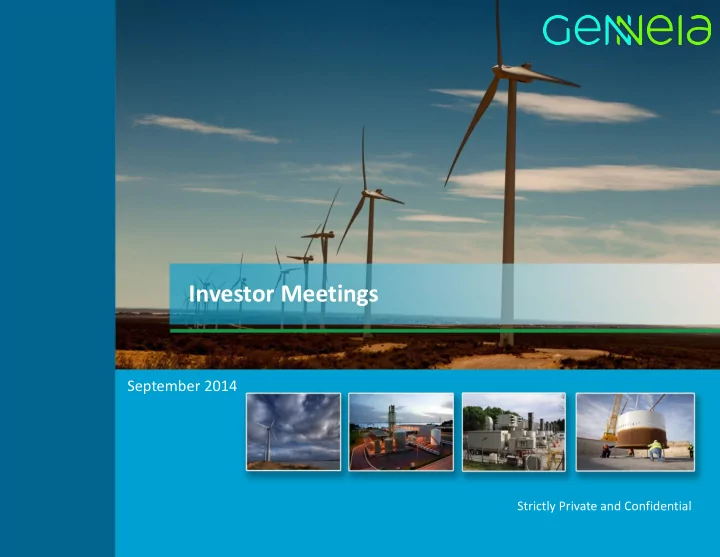 Genneia

Investor Meetings

September 2014

Strictly Private and Confidential